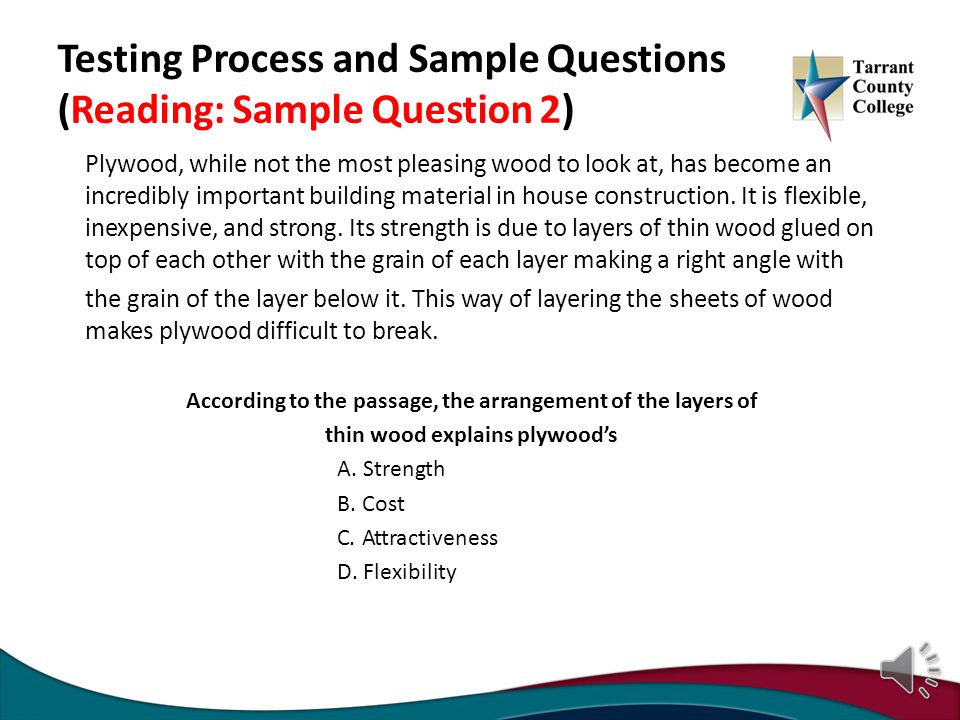 Testing Process and Sample Questions
(Reading: Sample Question 2)

Tarrant County College

Plywood, while not the most pleasing wood to look at, has become an incredibly important building material in house construction. It is flexible, inexpensive, and strong. Its strength is due to layers of thin wood glued on top of each other with the grain of each layer making a right angle with the grain of the layer below it. This way of layering the sheets of wood makes plywood difficult to break.

According to the passage, the arrangement of the layers of thin wood explains plywood's

A. Strength
B. Cost
C. Attractiveness
D. Flexibility